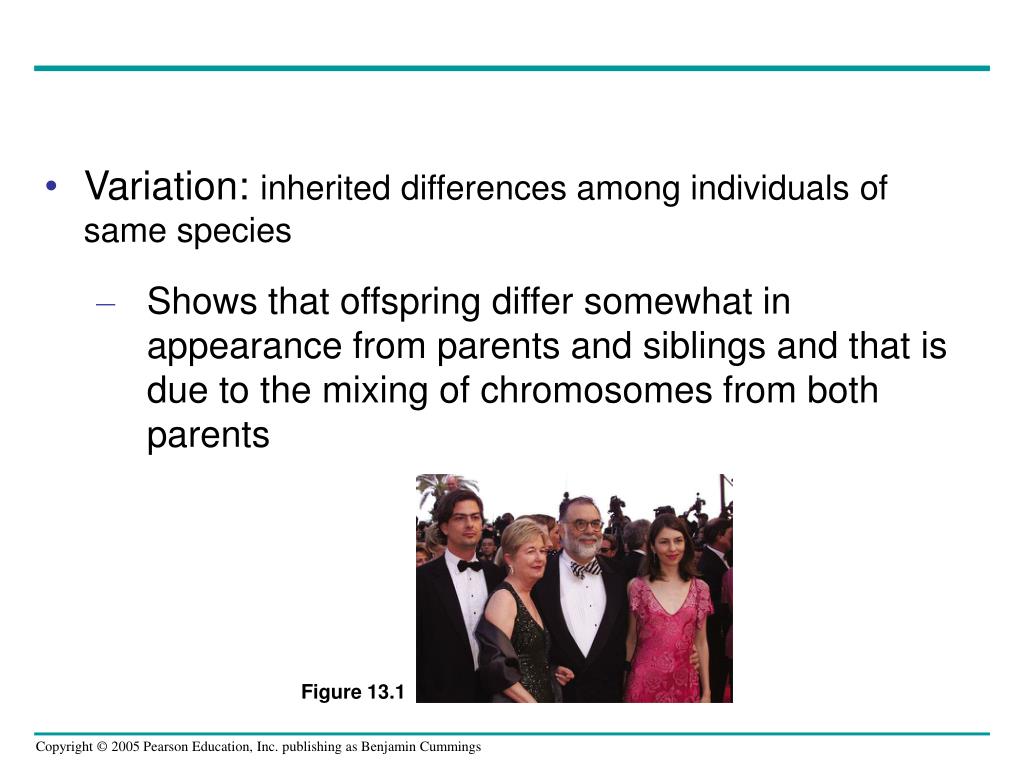 • Variation: inherited differences among individuals of same species

– Shows that offspring differ somewhat in appearance from parents and siblings and that is due to the mixing of chromosomes from both parents

Figure 13.1

Copyright © 2005 Pearson Education, Inc. publishing as Benjamin Cummings